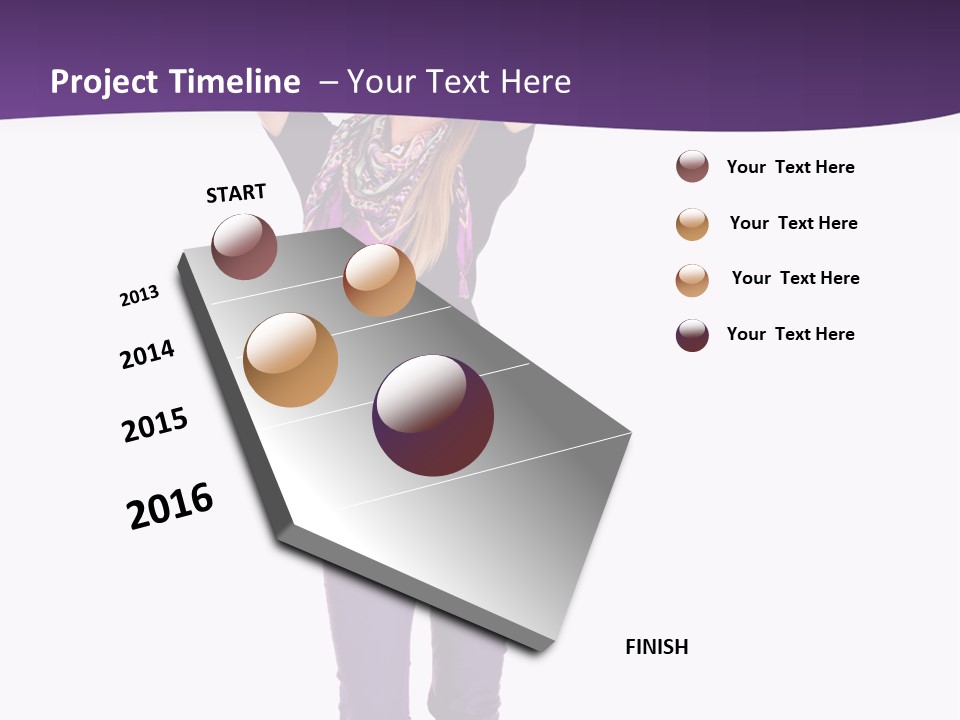 Project Timeline – Your Text Here

START

2013

2014

2015

2016

FINISH

Your Text Here

Your Text Here

Your Text Here

Your Text Here